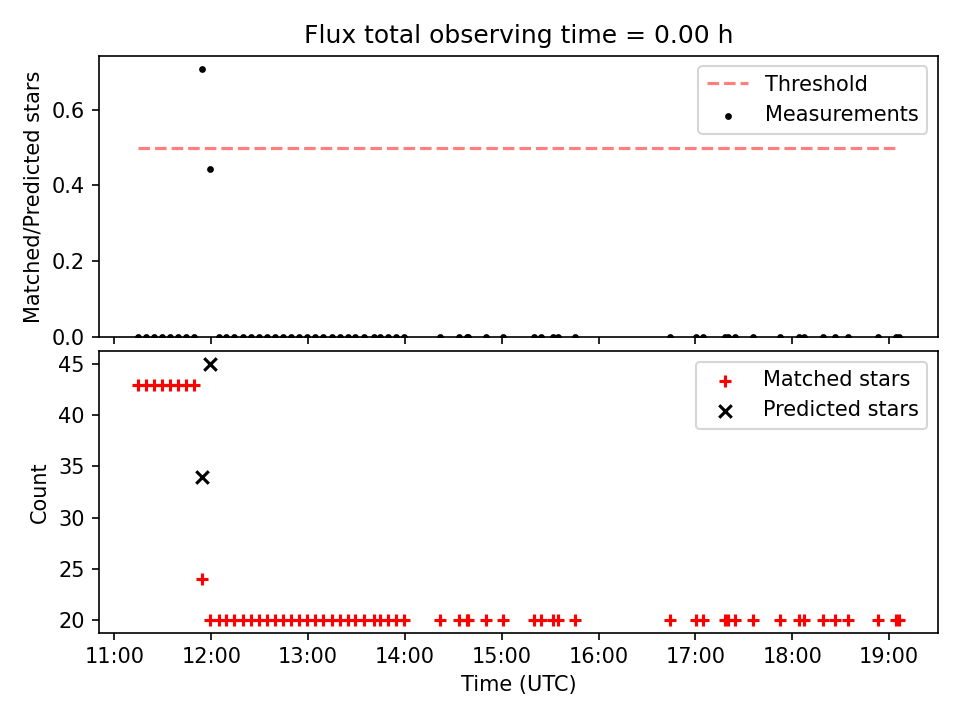 Flux total observing time = 0.00 h

Matched/Predicted stars

0.6
0.4
0.2
0.0

Threshold
Measurements

Count

45
40
35
30
25
20

Matched stars
Predicted stars

11:00 12:00 13:00 14:00 15:00 16:00 17:00 18:00 19:00

Time (UTC)